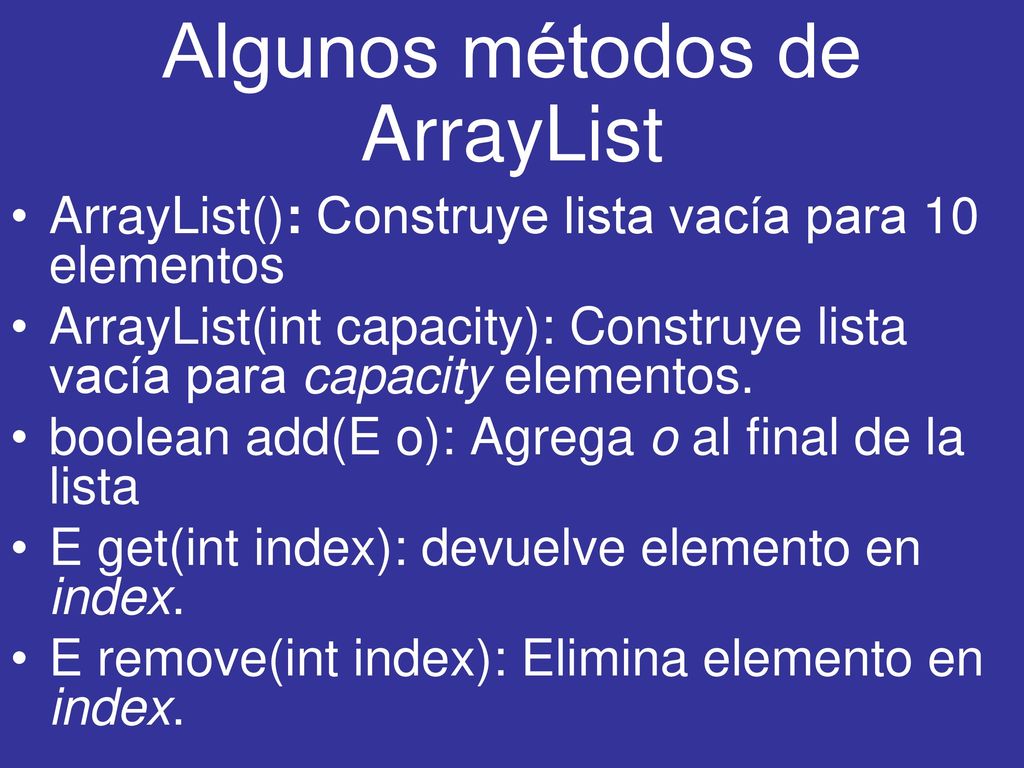 Algunos métodos de ArrayList

• ArrayList(): Construye lista vacía para 10 elementos
• ArrayList(int capacity): Construye lista vacía para capacity elementos.
• boolean add(E o): Agrega o al final de la lista
• E get(int index): devuelve elemento en index.
• E remove(int index): Elimina elemento en index.